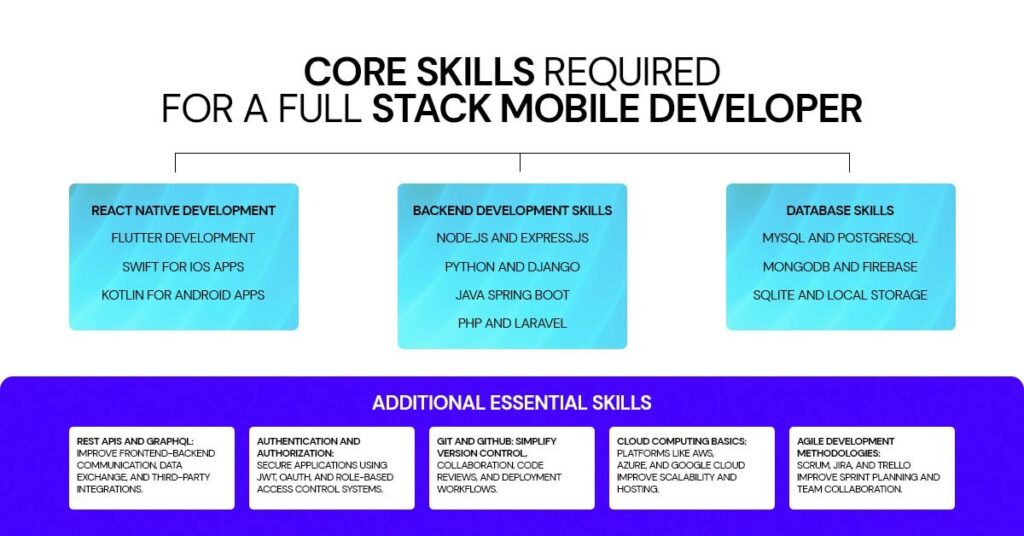 CORE SKILLS REQUIRED FOR A FULL STACK MOBILE DEVELOPER

REACT NATIVE DEVELOPMENT
FLUTTER DEVELOPMENT
SWIFT FOR IOS APPS
KOTLIN FOR ANDROID APPS

BACKEND DEVELOPMENT SKILLS
NODE.JS AND EXPRESS.JS
PYTHON AND DJANGO
JAVA SPRING BOOT
PHP AND LARAVEL

DATABASE SKILLS
MYSQL AND POSTGRESQL
MONGODB AND FIREBASE
SQLITE AND LOCAL STORAGE

ADDITIONAL ESSENTIAL SKILLS

REST APIS AND GRAPHQL: IMPROVE FRONTEND-BACKEND COMMUNICATION, DATA EXCHANGE, AND THIRD-PARTY INTEGRATIONS.

AUTHENTICATION AND AUTHORIZATION: SECURE APPLICATIONS USING JWT, OAUTH, AND ROLE-BASED ACCESS CONTROL SYSTEMS.

GIT AND GITHUB: SIMPLIFY VERSION CONTROL, COLLABORATION, CODE REVIEWS, AND DEPLOYMENT WORKFLOWS.

CLOUD COMPUTING BASICS: PLATFORMS LIKE AWS, AZURE, AND GOOGLE CLOUD IMPROVE SCALABILITY AND HOSTING.

AGILE DEVELOPMENT METHODOLOGIES: SCRUM, JIRA, AND TRELLO IMPROVE SPRINT PLANNING AND TEAM COLLABORATION.